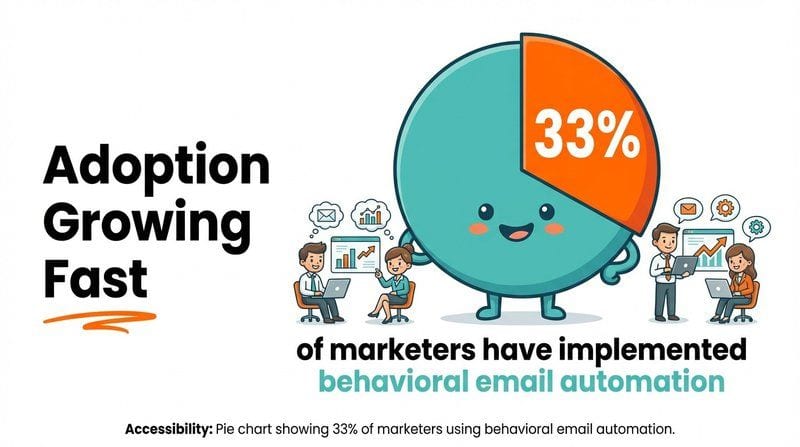 Adoption Growing Fast

33%

of marketers have implemented behavioral email automation

Accessibility: Pie chart showing 33% of marketers using behavioral email automation.